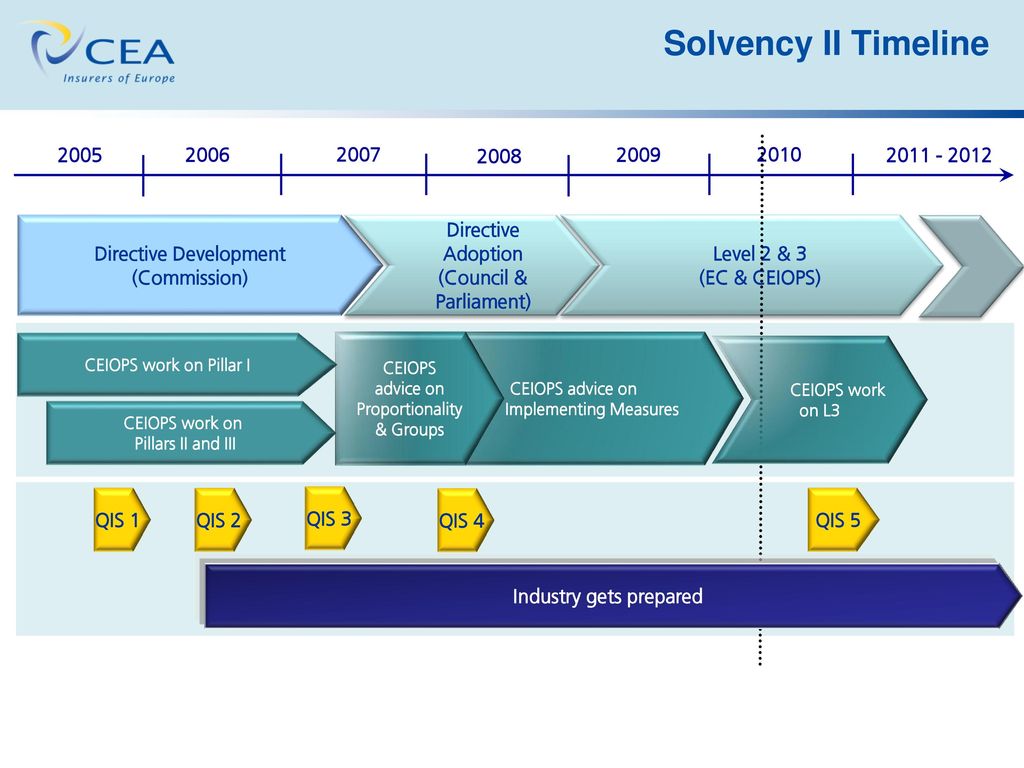 CEA
Insurers of Europe

Solvency II Timeline

2005
2006
2007
2008
2009
2010
2011 - 2012

Directive Development (Commission)

Directive Adoption (Council & Parliament)

Level 2 & 3 (EC & CEIOPS)

CEIOPS work on Pillar I

CEIOPS work on Pillars II and III

CEIOPS advice on Proportionality & Groups

CEIOPS advice on Implementing Measures

CEIOPS work on L3

QIS 1
QIS 2
QIS 3
QIS 4
QIS 5

Industry gets prepared